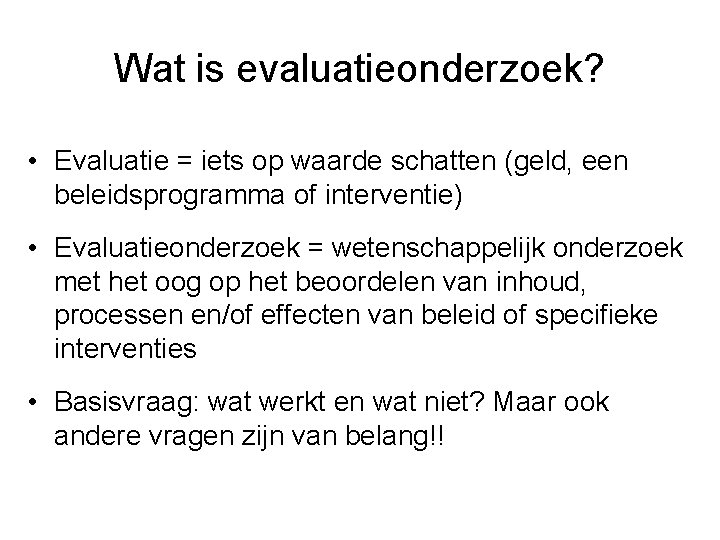 Wat is evaluatieonderzoek?

• Evaluatie = iets op waarde schatten (geld, een beleidsprogramma of interventie)

• Evaluatieonderzoek = wetenschappelijk onderzoek met het oog op het beoordelen van inhoud, processen en/of effecten van beleid of specifieke interventies

• Basisvraag: wat werkt en wat niet? Maar ook andere vragen zijn van belang!!